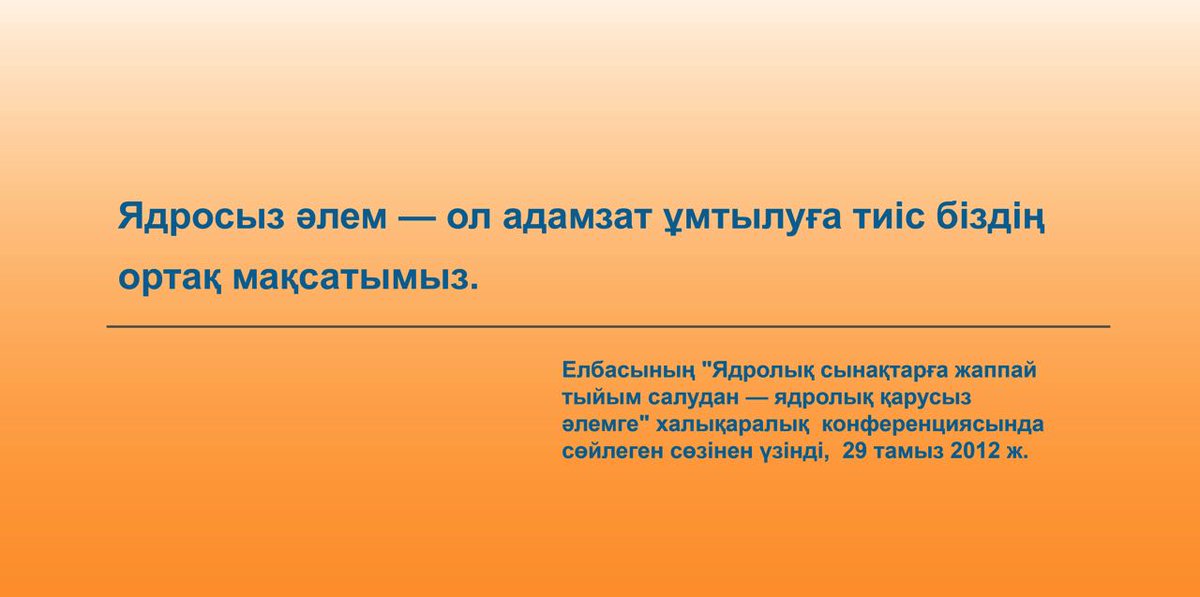 Ядросыз әлем — ол адамзат ұмтылуға тиіс біздің ортақ мақсатымыз.

Елбасының "Ядролық сынақтарға жаппай тыйым салудан — ядролық қарусыз әлемге" халықаралық конференциясында сөйлеген сөзінен үзінді, 29 тамыз 2012 ж.